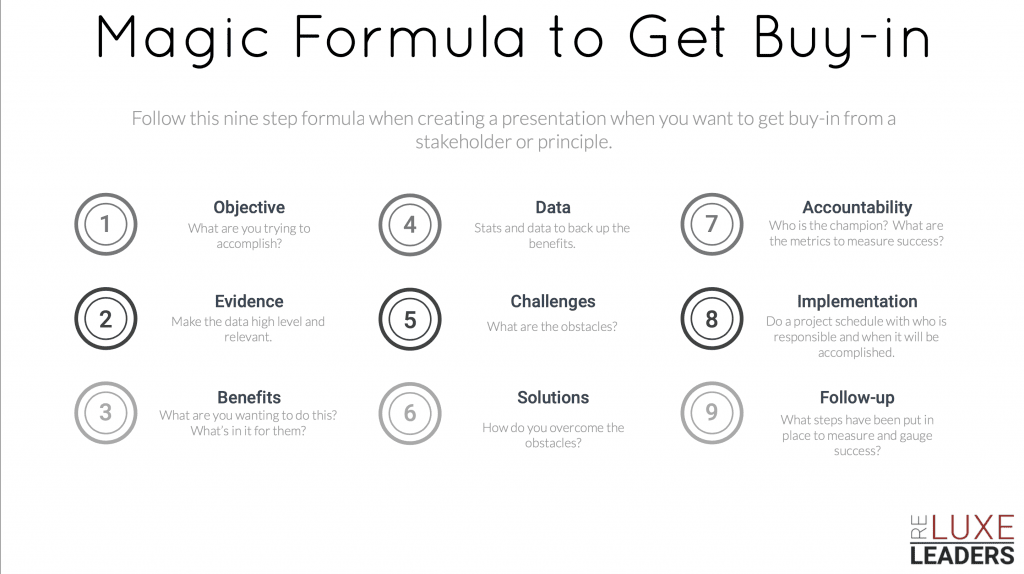 Magic Formula to Get Buy-in

Follow this nine step formula when creating a presentation when you want to get buy-in from a stakeholder or principle.

1
Objective
What are you trying to accomplish?

2
Evidence
Make the data high level and relevant.

3
Benefits
What are you wanting to do this? What's in it for them?

4
Data
Stats and data to back up the benefits.

5
Challenges
What are the obstacles?

6
Solutions
How do you overcome the obstacles?

7
Accountability
Who is the champion? What are the metrics to measure success?

8
Implementation
Do a project schedule with who is responsible and when it will be accomplished.

9
Follow-up
What steps have been put in place to measure and gauge success?

RE LUXE LEADERS